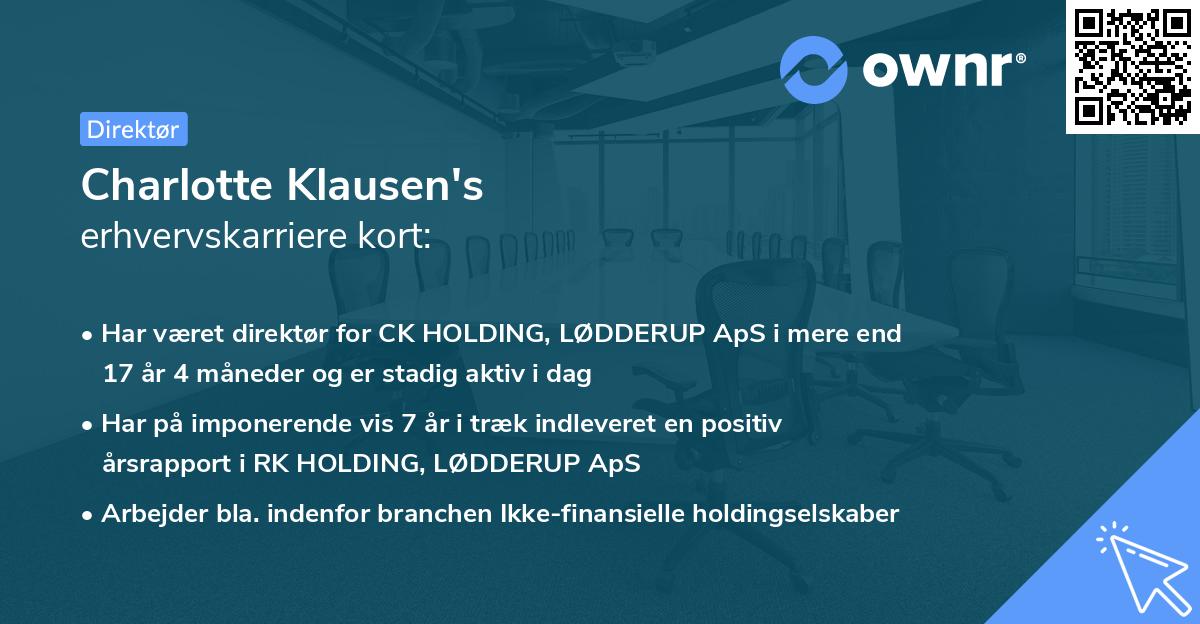 ownr®

Direktør

Charlotte Klausen's
erhvervskarriere kort:

• Har været direktør for CK HOLDING, LØDDERUP ApS i mere end 17 år 4 måneder og er stadig aktiv i dag

• Har på imponerende vis 7 år i træk indleveret en positiv årsrapport i RK HOLDING, LØDDERUP ApS

• Arbejder bla. indenfor branchen Ikke-finansielle holdingselskaber